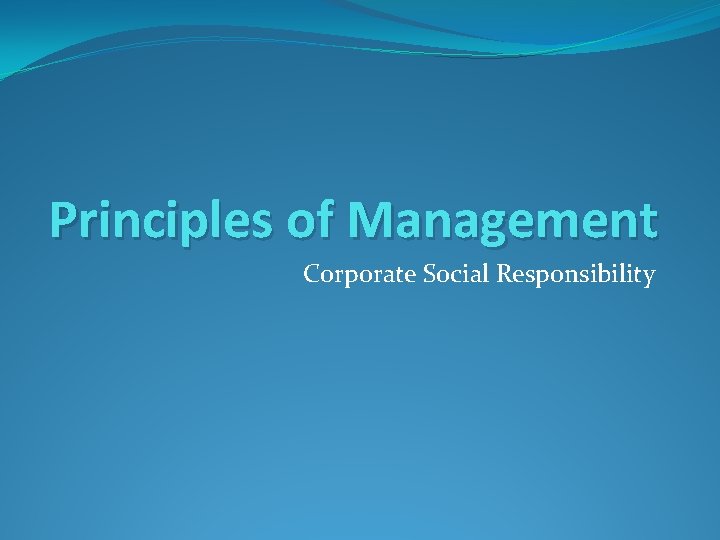 Principles of Management

Corporate Social Responsibility